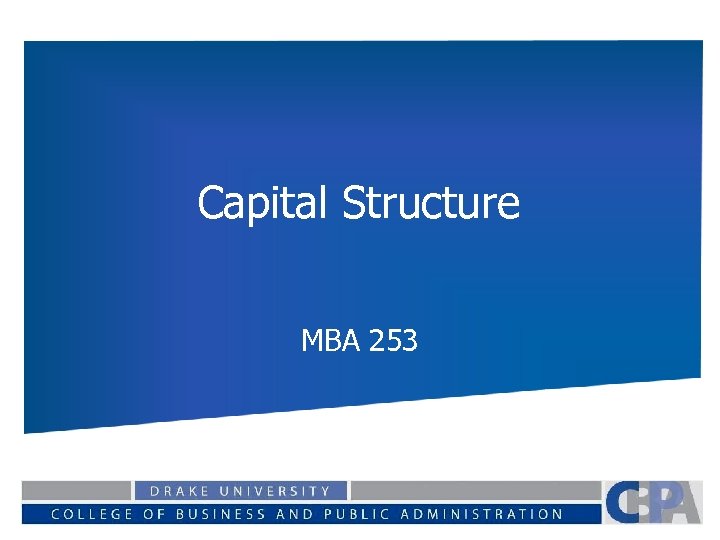 Capital Structure

MBA 253

DRAKE UNIVERSITY

COLLEGE OF BUSINESS AND PUBLIC ADMINISTRATION

CBPA